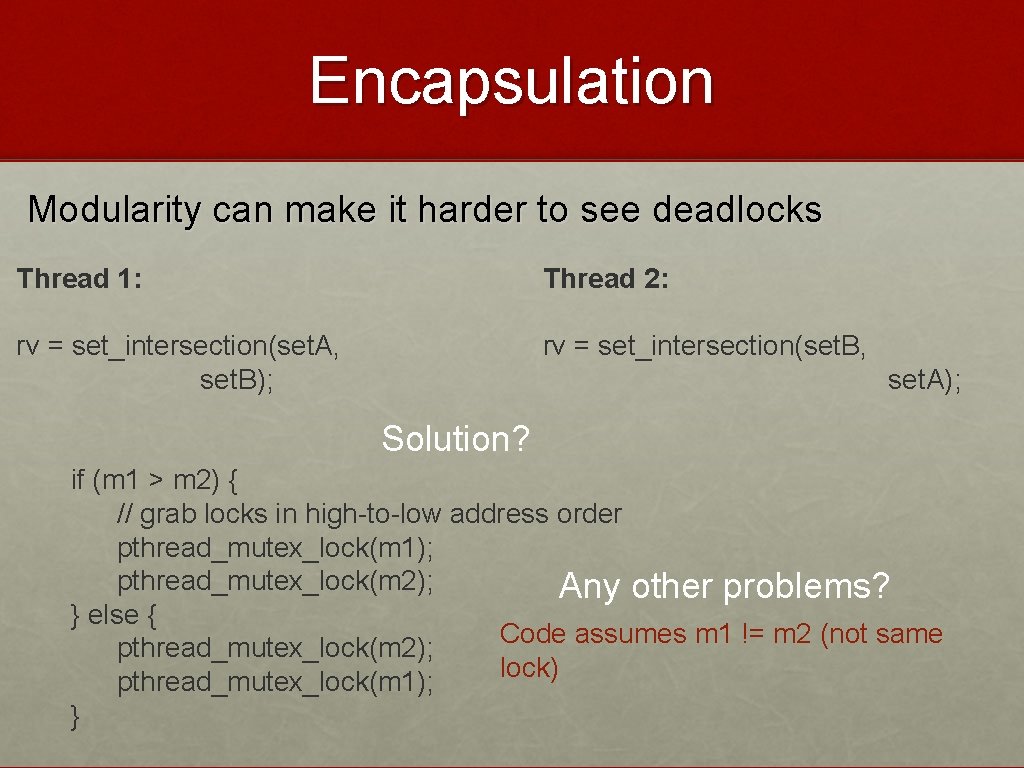 Encapsulation

Modularity can make it harder to see deadlocks

Thread 1:

rv = set_intersection(set.A, set.B);

Thread 2:

rv = set_intersection(set.B, set.A);

Solution?

if (m1 > m2) {
// grab locks in high-to-low address order
pthread_mutex_lock(m1);
pthread_mutex_lock(m2);
} else {
pthread_mutex_lock(m2);
pthread_mutex_lock(m1);
}

Any other problems?

Code assumes m1 != m2 (not same lock)